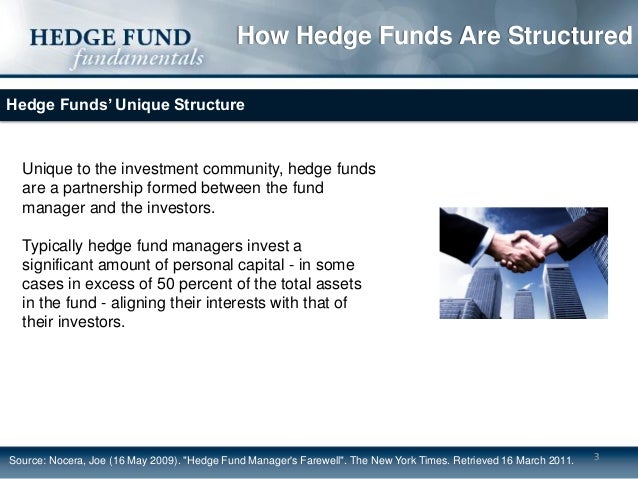 HEDGE FUND
fundamentals

How Hedge Funds Are Structured

Hedge Funds' Unique Structure

Unique to the investment community, hedge funds are a partnership formed between the fund manager and the investors.

Typically hedge fund managers invest a significant amount of personal capital - in some cases in excess of 50 percent of the total assets in the fund - aligning their interests with that of their investors.

Source: Nocera, Joe (16 May 2009). "Hedge Fund Manager's Farewell". The New York Times. Retrieved 16 March 2011.

3